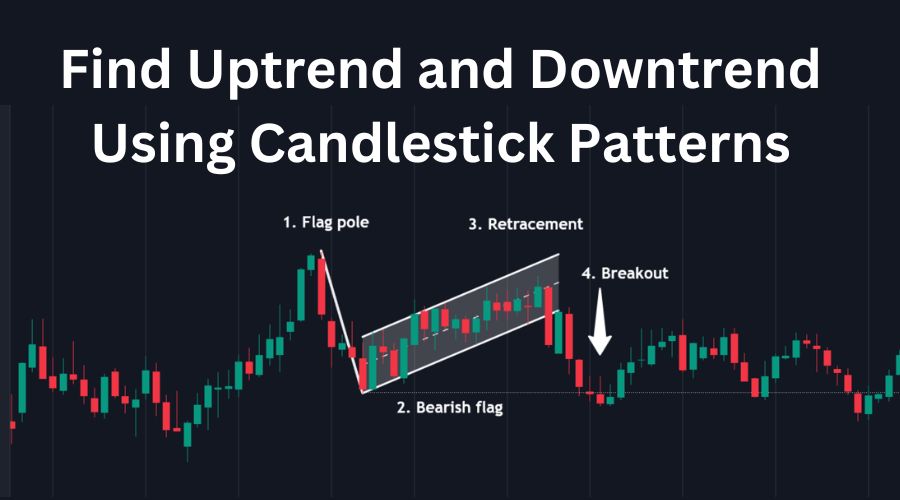 Find Uptrend and Downtrend Using Candlestick Patterns

1. Flag pole

3. Retracement

4. Breakout

2. Bearish flag